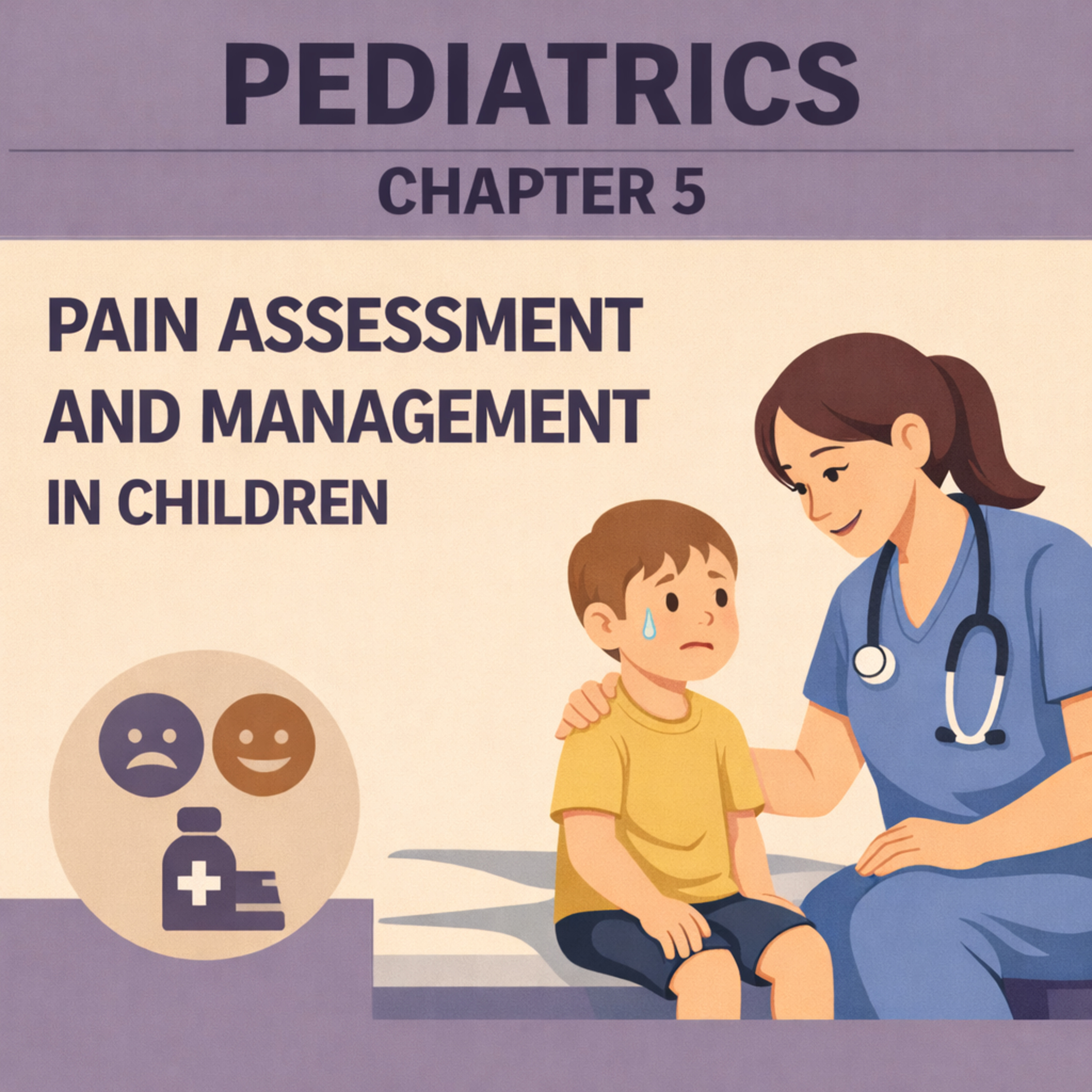 PEDIATRICS

CHAPTER 5

PAIN ASSESSMENT AND MANAGEMENT IN CHILDREN